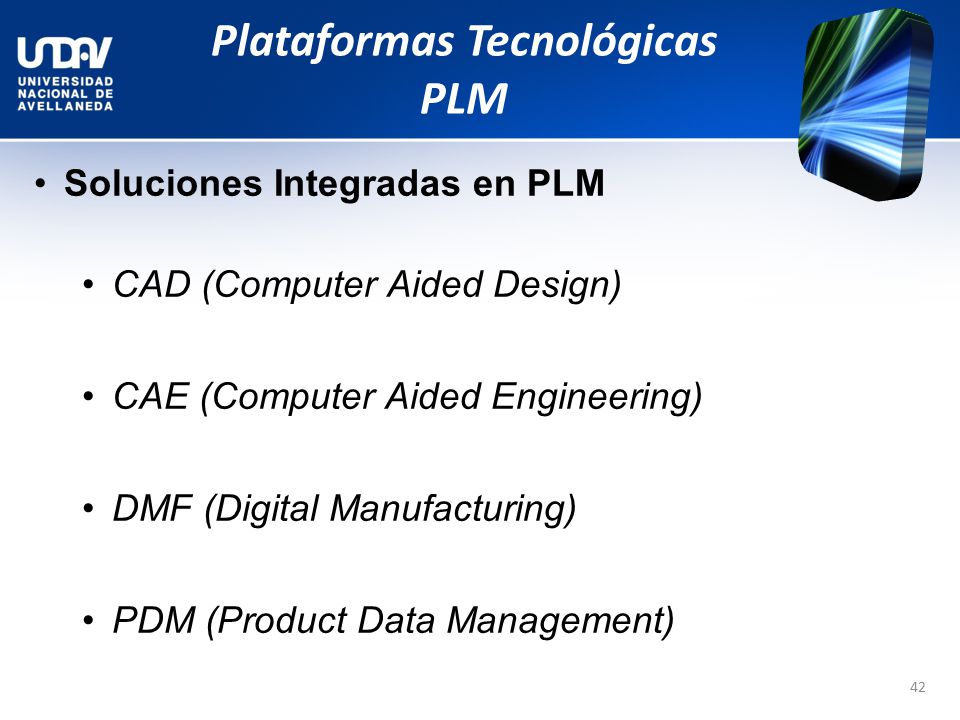 UNDAV
UNIVERSIDAD NACIONAL DE AVELLANEDA

Plataformas Tecnológicas
PLM

• Soluciones Integradas en PLM

• CAD (Computer Aided Design)

• CAE (Computer Aided Engineering)

• DMF (Digital Manufacturing)

• PDM (Product Data Management)

42